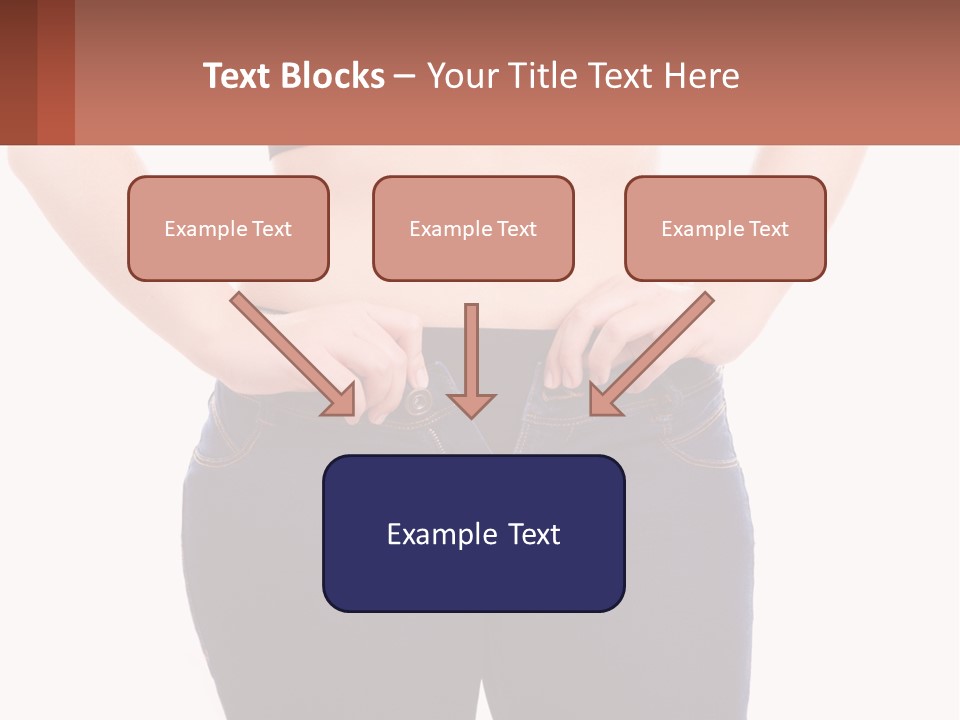 Text Blocks – Your Title Text Here

Example Text

Example Text

Example Text

Example Text